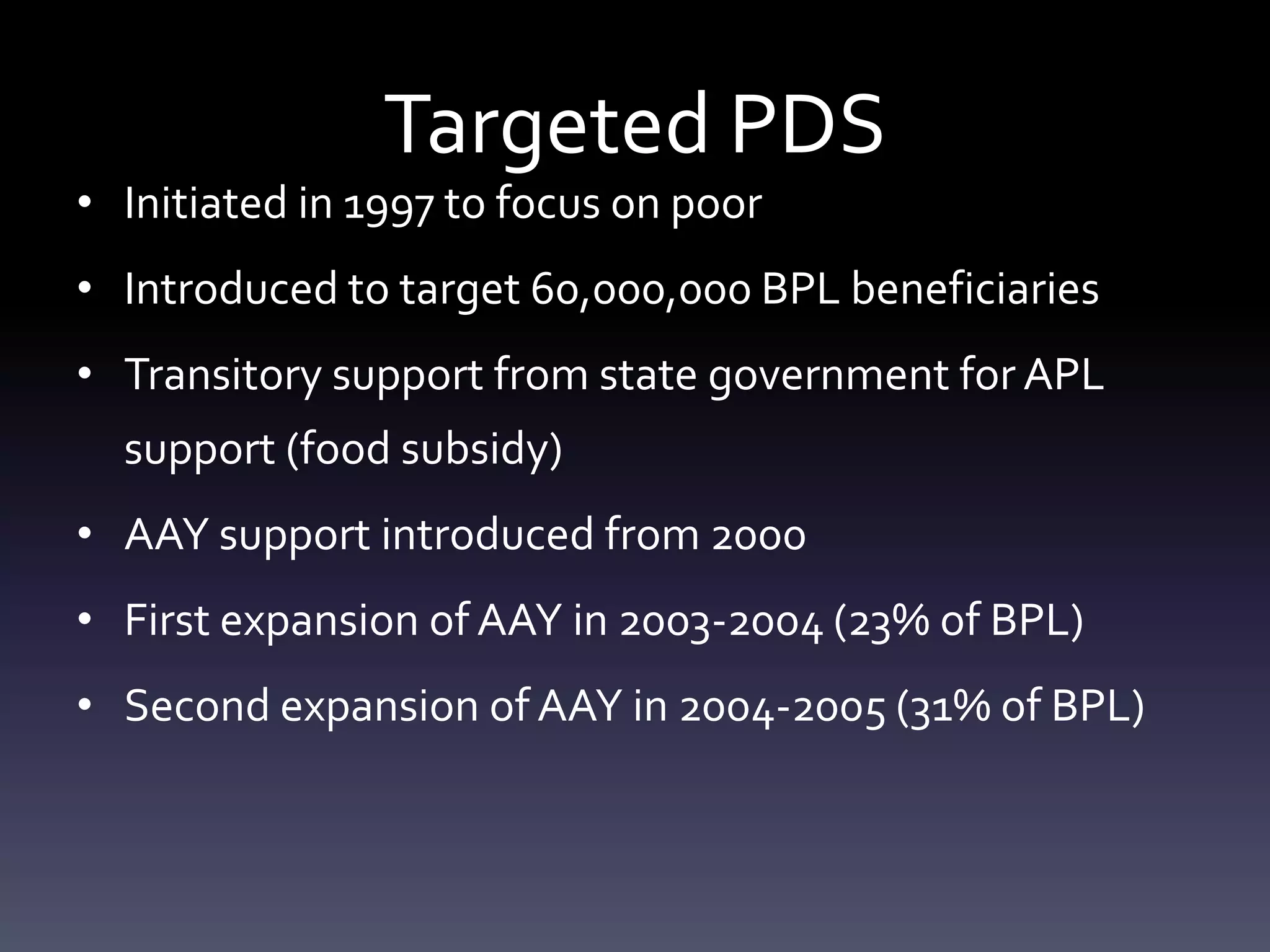 Targeted PDS

• Initiated in 1997 to focus on poor
• Introduced to target 60,000,000 BPL beneficiaries
• Transitory support from state government for APL support (food subsidy)
• AAY support introduced from 2000
• First expansion of AAY in 2003-2004 (23% of BPL)
• Second expansion of AAY in 2004-2005 (31% of BPL)